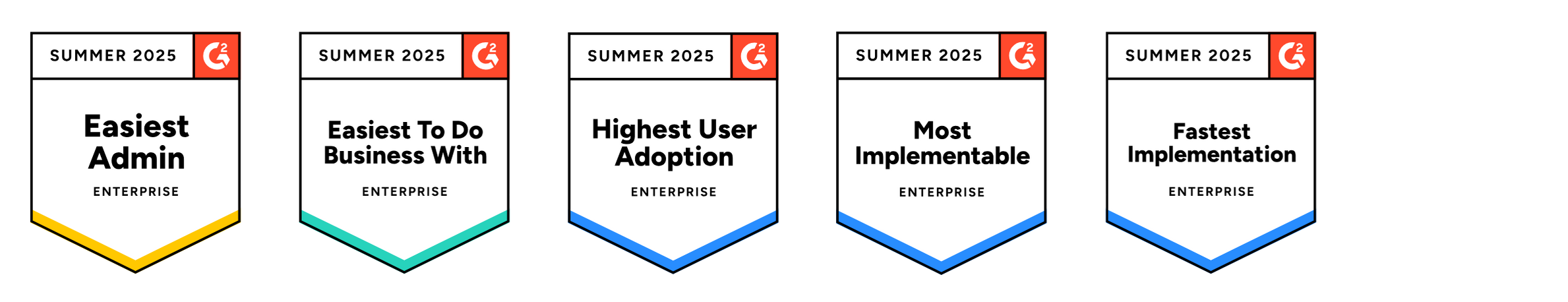 SUMMER 2025
G2
Easiest Admin
ENTERPRISE

SUMMER 2025
G2
Easiest To Do Business With
ENTERPRISE

SUMMER 2025
G2
Highest User Adoption
ENTERPRISE

SUMMER 2025
G2
Most Implementable
ENTERPRISE

SUMMER 2025
G2
Fastest Implementation
ENTERPRISE